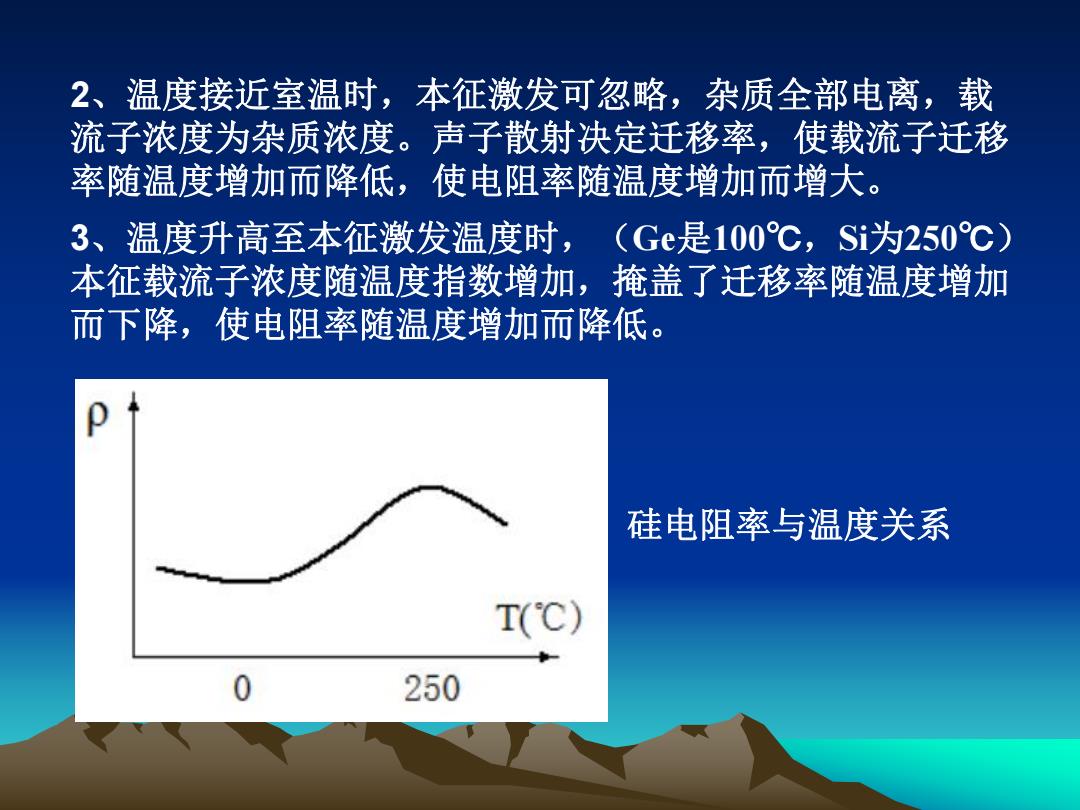 2、温度接近室温时，本征激发可忽略，杂质全部电离，载流子浓度为杂质浓度。声子散射决定迁移率，使载流子迁移率随温度增加而降低，使电阻率随温度增加而增大。

3、温度升高至本征激发温度时，（Ge是100℃，Si为250℃）本征载流子浓度随温度指数增加，掩盖了迁移率随温度增加而下降，使电阻率随温度增加而降低。

ρ

T(℃)

0

250

硅电阻率与温度关系